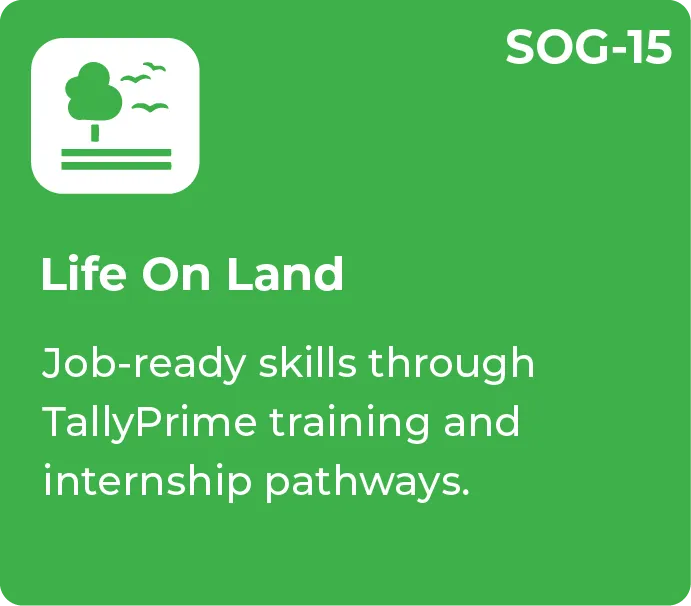 SOG-15

Life On Land

Job-ready skills through TallyPrime training and internship pathways.